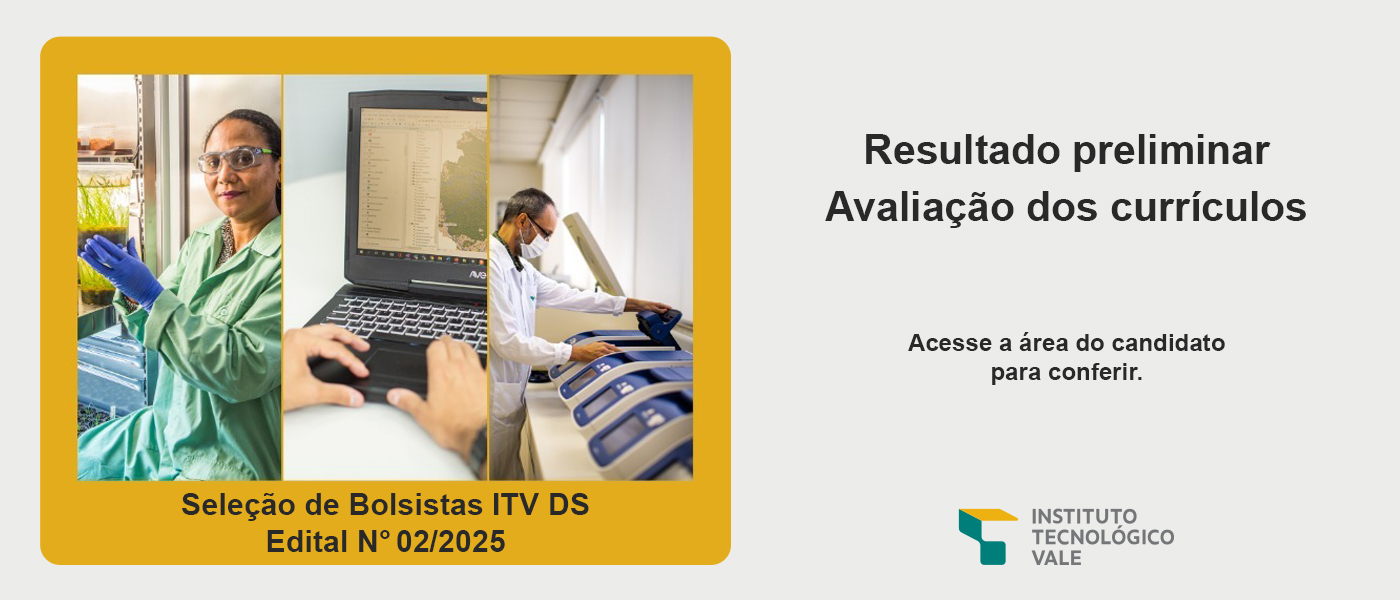 Seleção de Bolsistas ITV DS
Edital N° 02/2025

Resultado preliminar
Avaliação dos currículos

Acesse a área do candidato para conferir.

INSTITUTO
TECNOLÓGICO
VALE